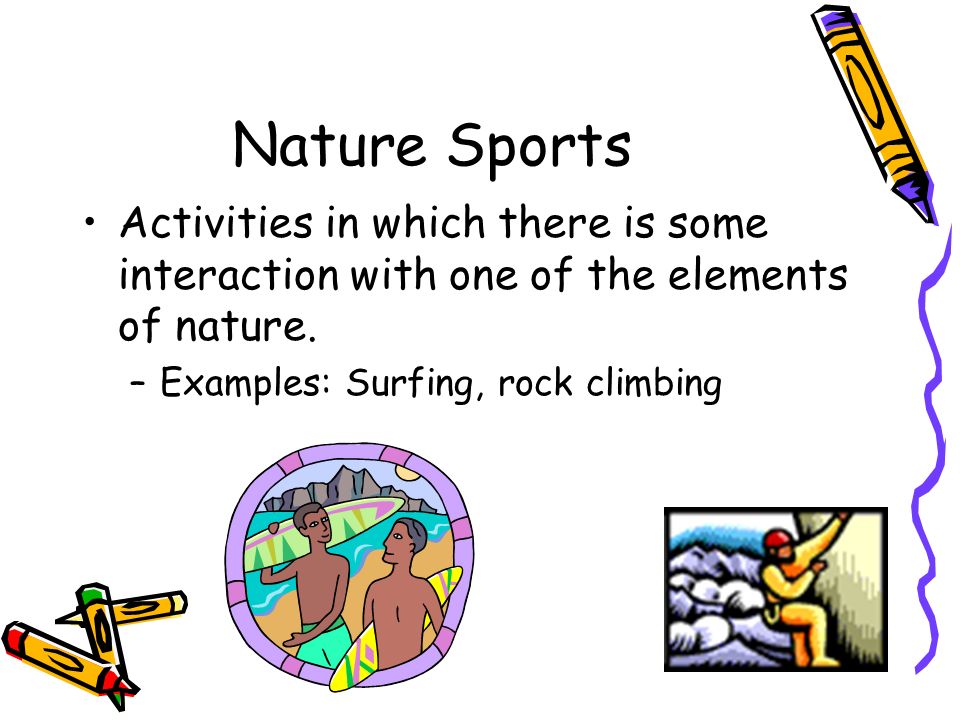 Nature Sports

• Activities in which there is some interaction with one of the elements of nature.

– Examples: Surfing, rock climbing